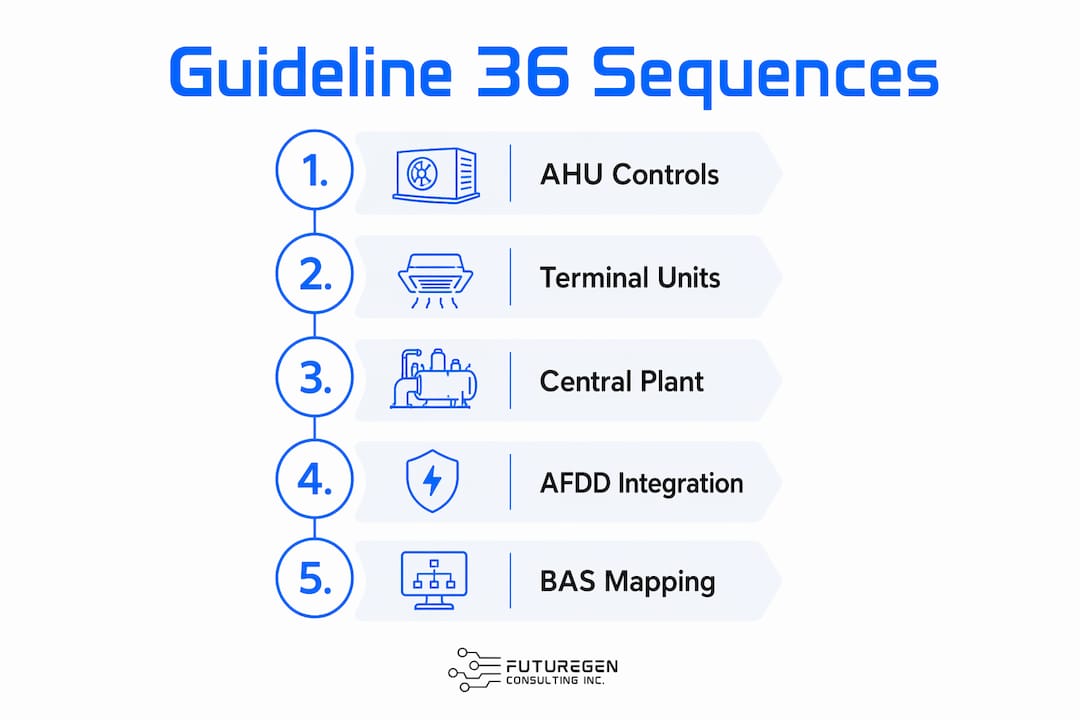 Guideline 36 Sequences

1. AHU Controls

2. Terminal Units

3. Central Plant

4. AFDD Integration

5. BAS Mapping

FUTUREGEN
CONSULTING INC.